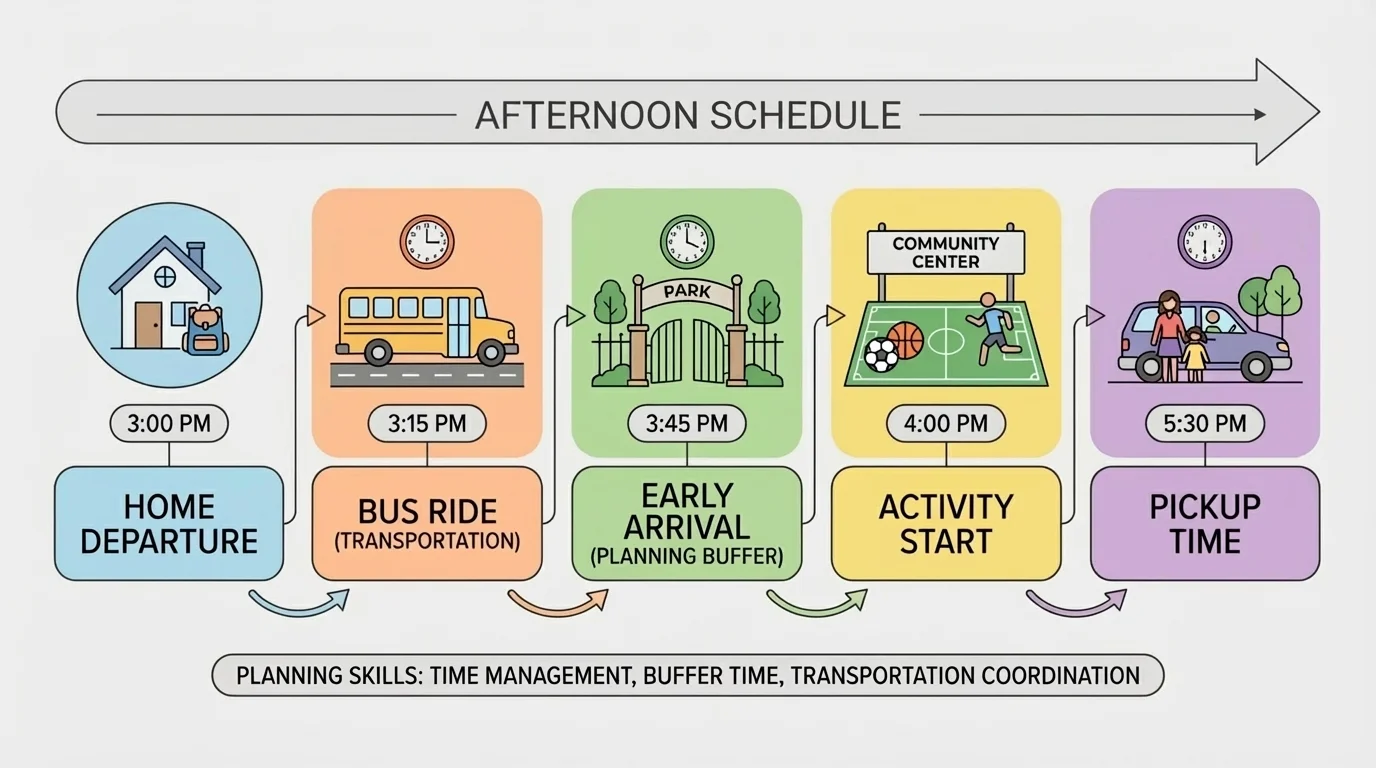 AFTERNOON SCHEDULE

3:00 PM
HOME DEPARTURE

3:15 PM
BUS RIDE
(TRANSPORTATION)

PARK
3:45 PM
EARLY ARRIVAL
(PLANNING BUFFER)

COMMUNITY CENTER
4:00 PM
ACTIVITY START

5:30 PM
PICKUP TIME

PLANNING SKILLS: TIME MANAGEMENT, BUFFER TIME, TRANSPORTATION COORDINATION